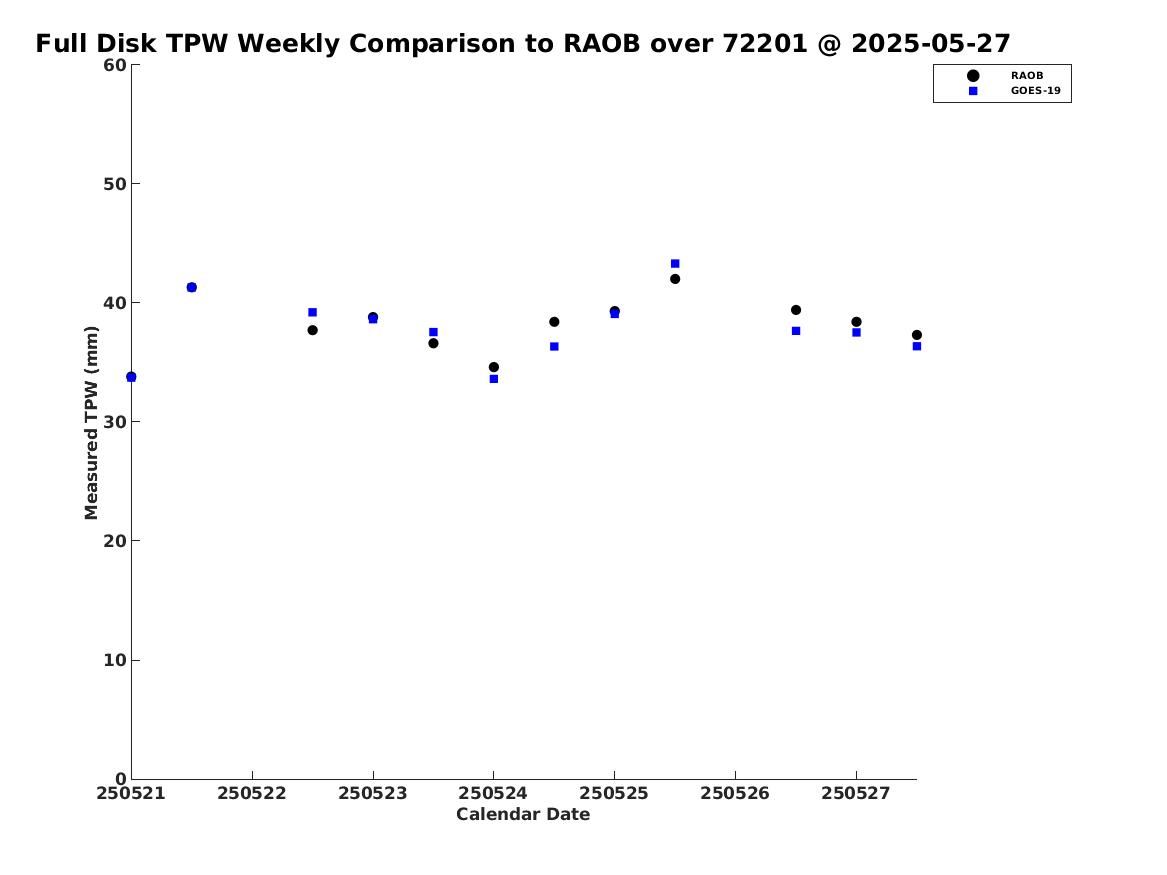 Full Disk TPW Weekly Comparison to RAOB over 72201 @ 2025-05-27

RAOB
GOES-19

Measured TPW (mm)

60
50
40
30
20
10
0

250521
250522
250523
250524
250525
250526
250527

Calendar Date